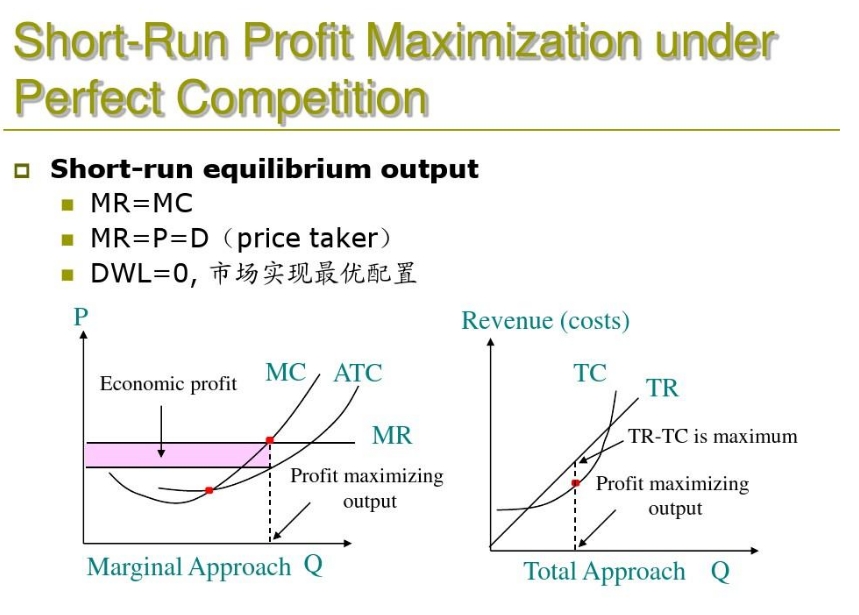 Short-Run Profit Maximization under Perfect Competition

Short-run equilibrium output
MR=MC
MR=P=D（price taker）
DWL=0, 市场实现最优配置

P
Economic profit
MC
ATC
MR
Profit maximizing output
Marginal Approach
Q

Revenue (costs)
TC
TR
TR-TC is maximum
Profit maximizing output
Total Approach
Q